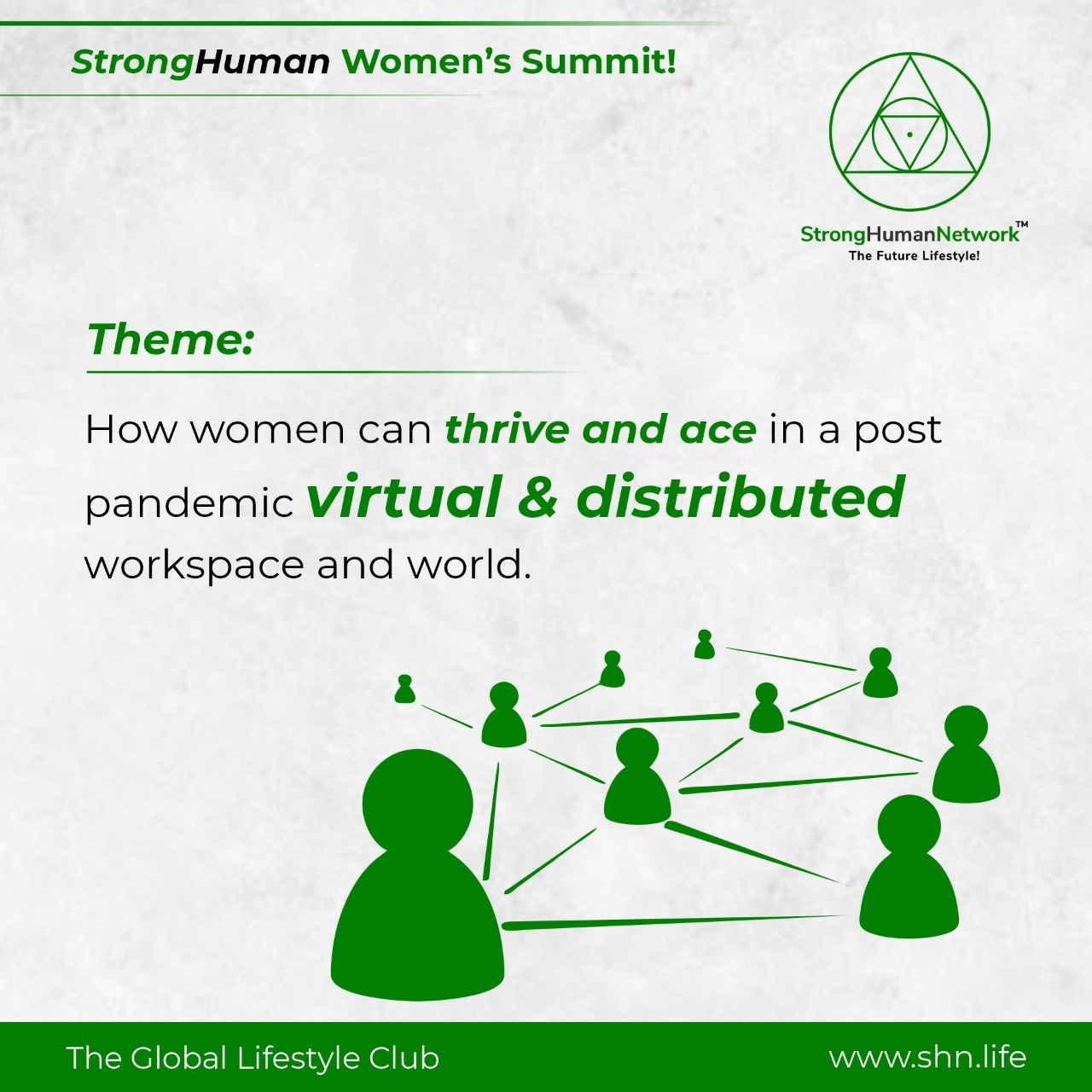 StrongHuman Women's Summit!

StrongHumanNetwork™
The Future Lifestyle!

Theme:

How women can thrive and ace in a post pandemic virtual & distributed workspace and world.

The Global Lifestyle Club

www.shn.life